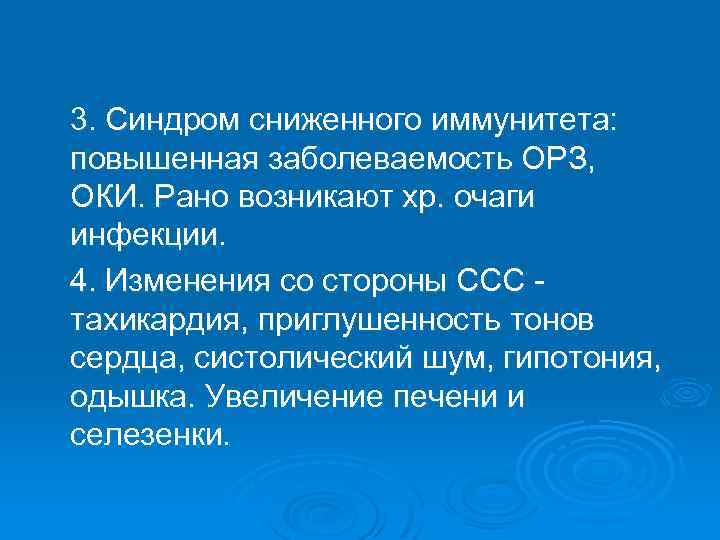 3. Синдром сниженного иммунитета: повышенная заболеваемость ОРЗ, ОКИ. Рано возникают хр. очаги инфекции.

4. Изменения со стороны ССС - тахикардия, приглушенность тонов сердца, систолический шум, гипотония, одышка. Увеличение печени и селезенки.